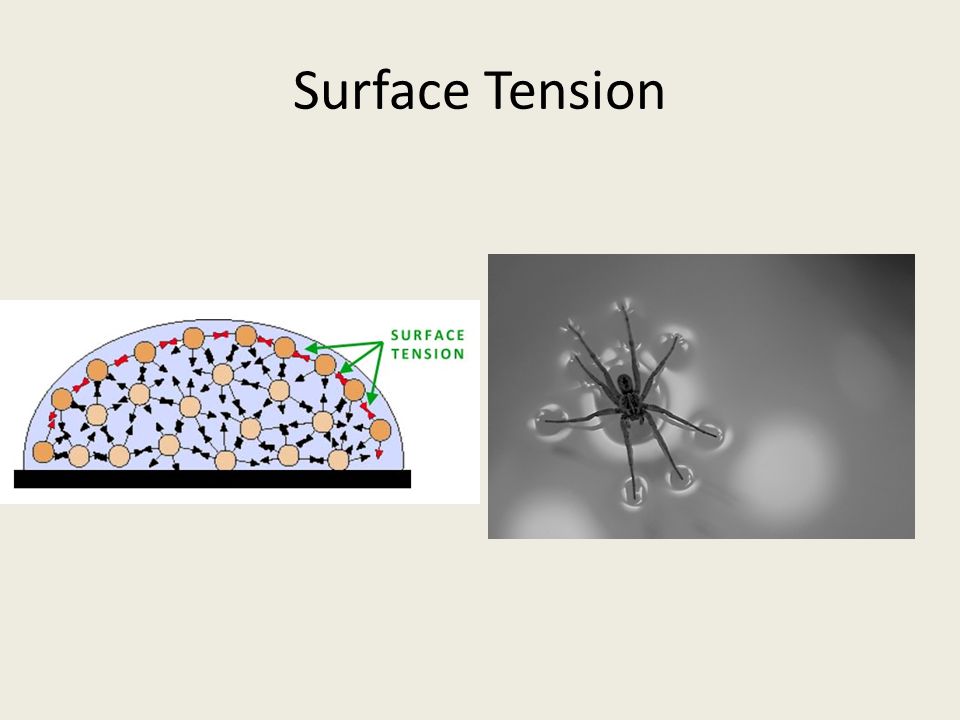 Surface Tension

SURFACE TENSION